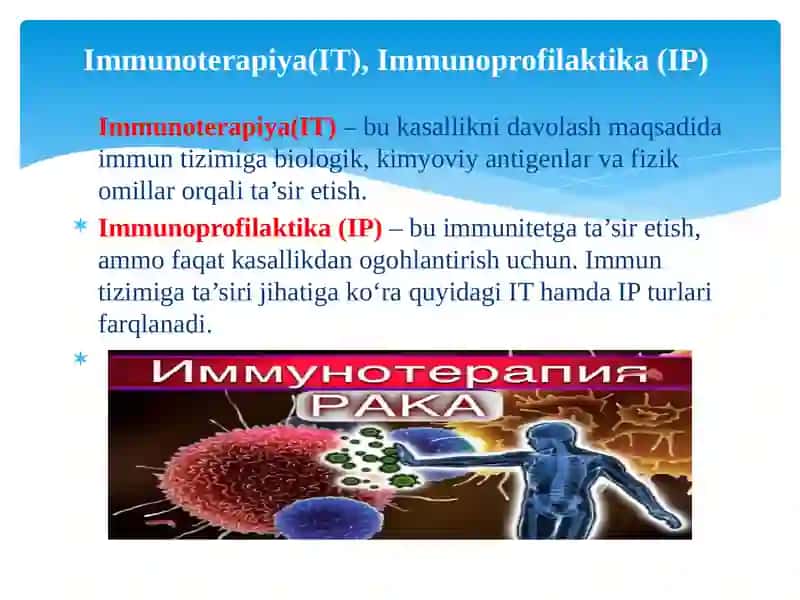 Immunoterapiya(IT), Immunoprofilaktika (IP)

Immunoterapiya(IT) – bu kasallikni davolash maqsadida immun tizimiga biologik, kimyoviy antigenlar va fizik omillar orqali ta’sir etish.

* Immunoprofilaktika (IP) – bu immunitetga ta’sir etish, ammo faqat kasallikdan ogohlantirish uchun. Immun tizimiga ta’siri jihatiga ko‘ra quyidagi IT hamda IP turlari farqlanadi.

*

Иммунотерапия
РАКА